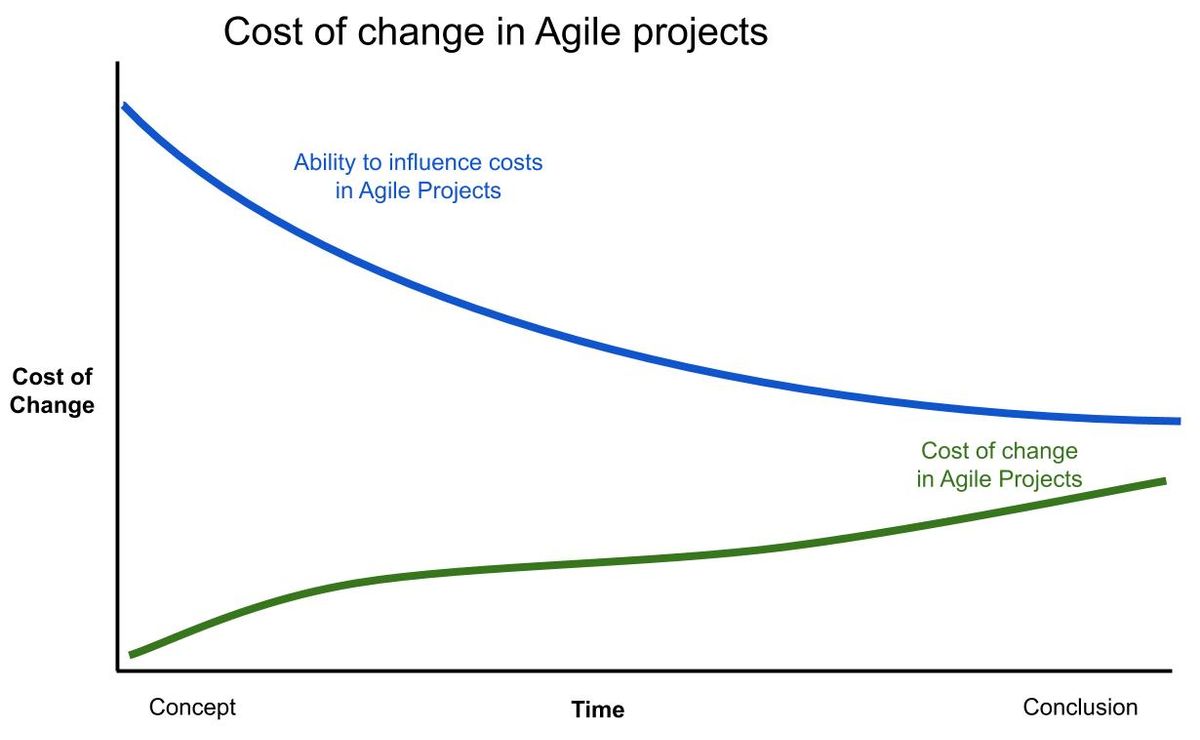 Cost of change in Agile projects

Ability to influence costs in Agile Projects

Cost of Change

Cost of change in Agile Projects

Concept

Time

Conclusion